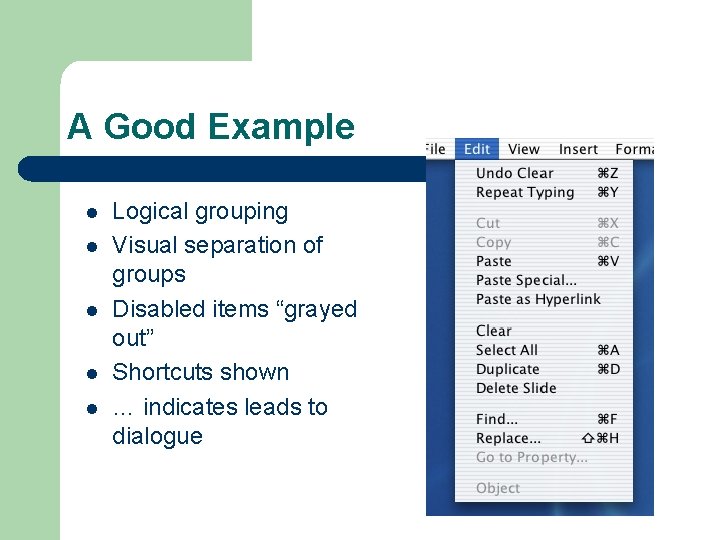 A Good Example

- Logical grouping
- Visual separation of groups
- Disabled items “grayed out”
- Shortcuts shown
- … indicates leads to dialogue

File Edit View Insert Forma

Undo Clear ⌘Z
Repeat Typing ⌘Y

Cut ⌘X
Copy ⌘C
Paste ⌘V
Paste Special...
Paste as Hyperlink

Clear
Select All ⌘A
Duplicate ⌘D
Delete Slide

Find... ⌘F
Replace... ⇧⌘H
Go to Property...

Object